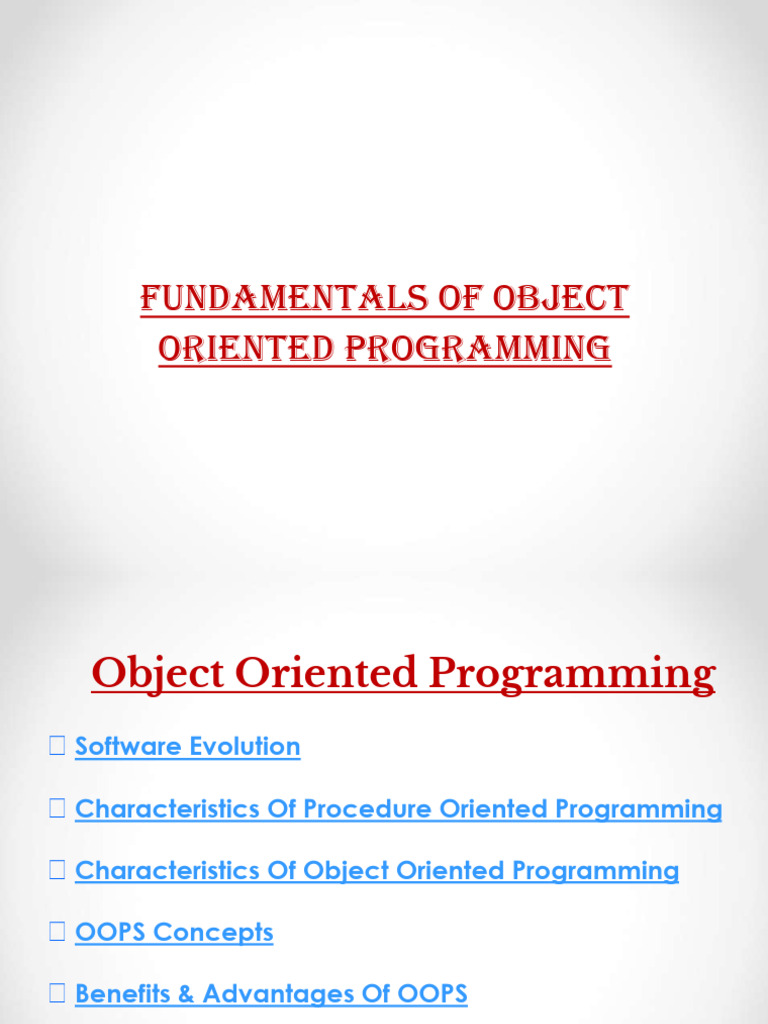 FUNDAMENTALS OF OBJECT ORIENTED PROGRAMMING

Object Oriented Programming

Software Evolution

Characteristics Of Procedure Oriented Programming

Characteristics Of Object Oriented Programming

OOPS Concepts

Benefits & Advantages Of OOPS